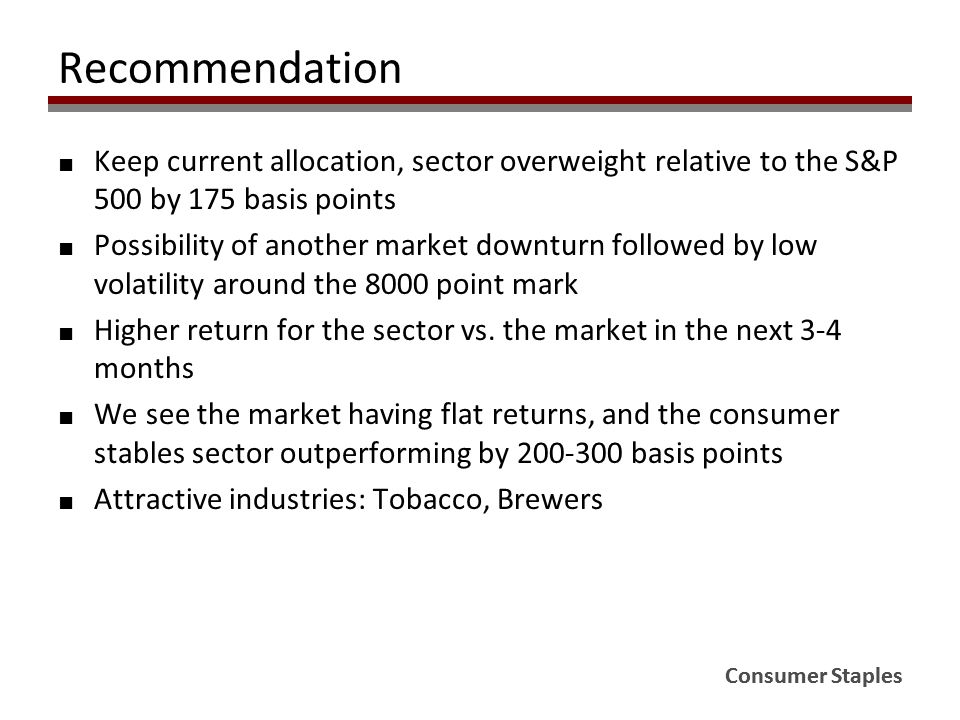 Recommendation

■ Keep current allocation, sector overweight relative to the S&P 500 by 175 basis points

■ Possibility of another market downturn followed by low volatility around the 8000 point mark

■ Higher return for the sector vs. the market in the next 3-4 months

■ We see the market having flat returns, and the consumer stables sector outperforming by 200-300 basis points

■ Attractive industries: Tobacco, Brewers

Consumer Staples